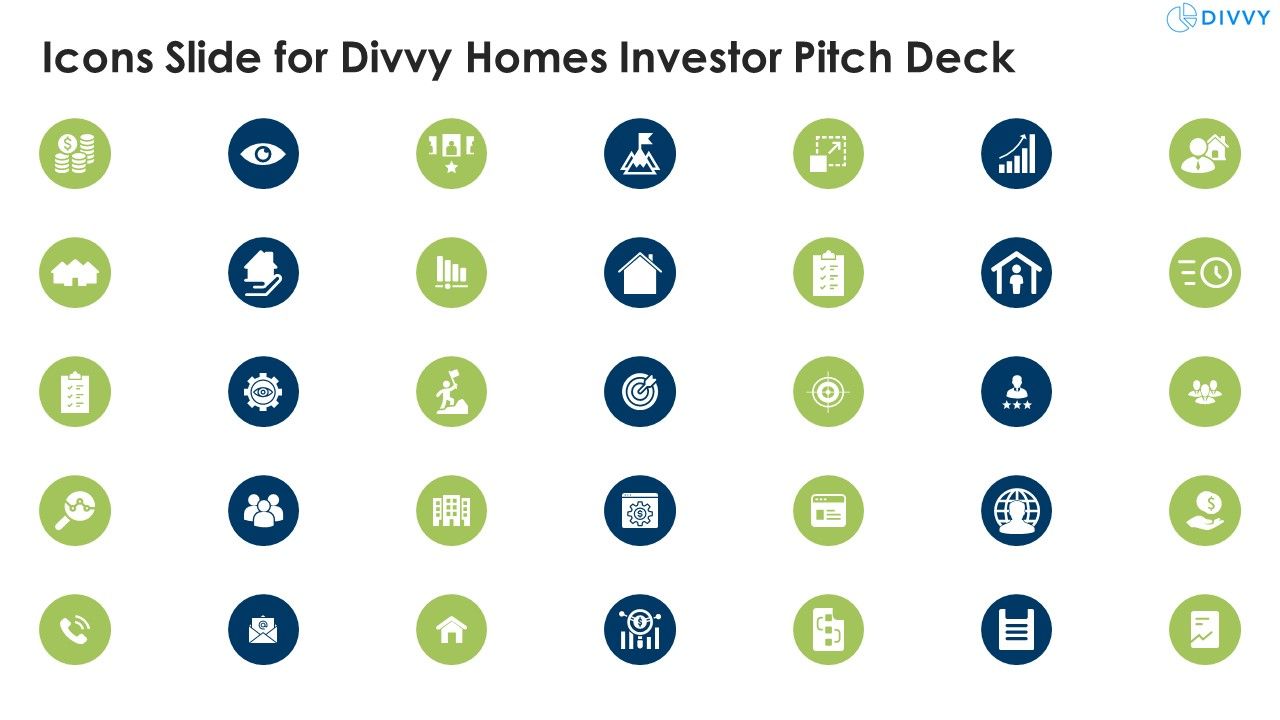 DIVVY

Icons Slide for Divvy Homes Investor Pitch Deck